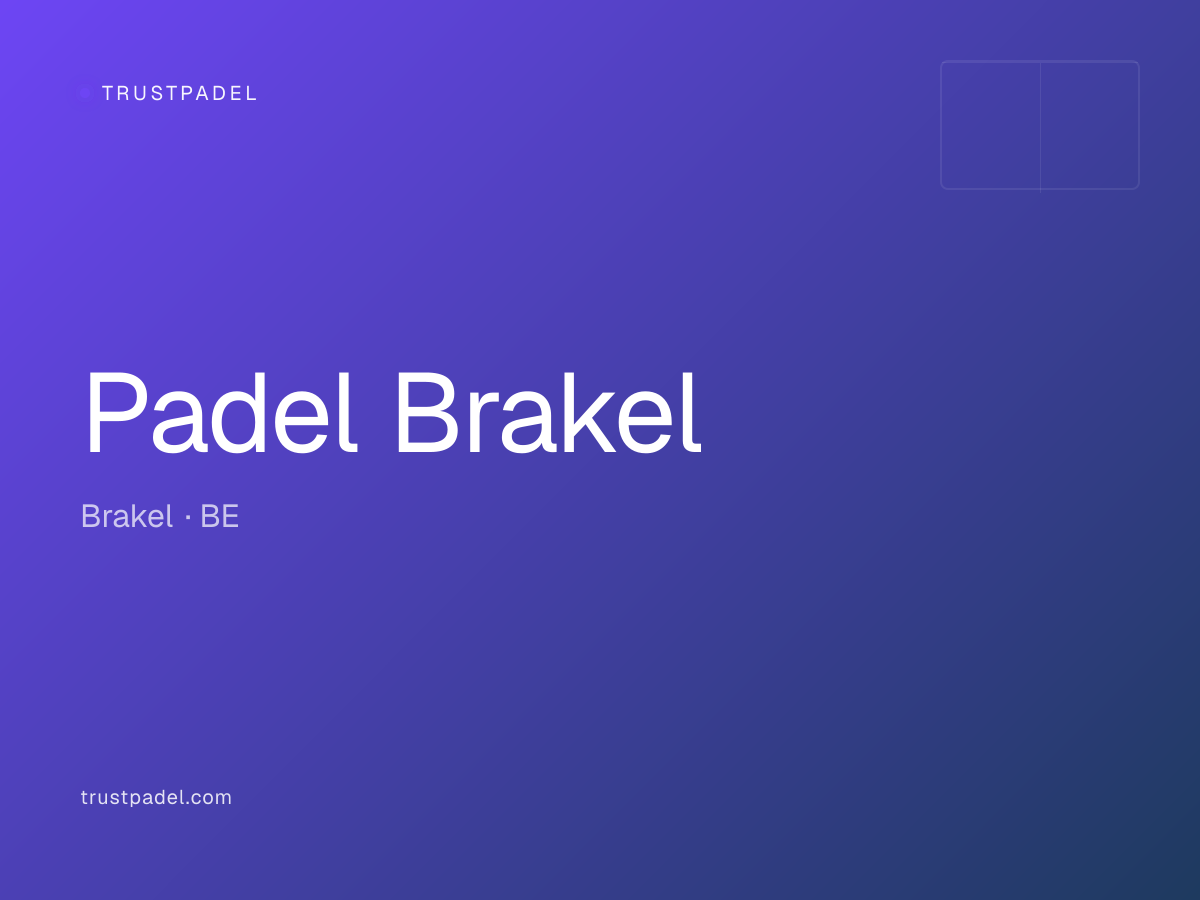 TRUSTPADEL

Padel Brakel

Brakel · BE

trustpadel.com